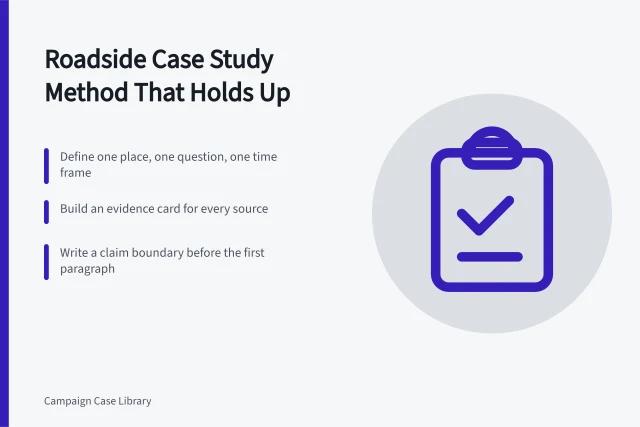 Roadside Case Study Method That Holds Up

Define one place, one question, one time frame

Build an evidence card for every source

Write a claim boundary before the first paragraph

Campaign Case Library